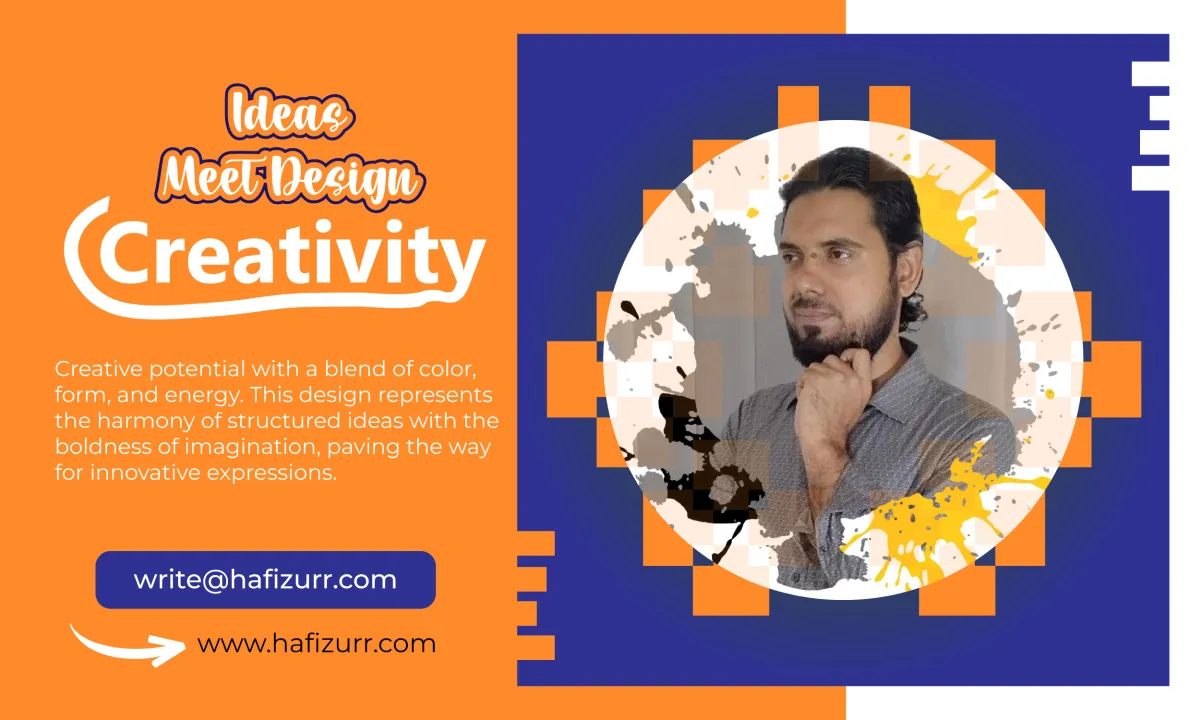 Ideas
Meet Design
Creativity

Creative potential with a blend of color, form, and energy. This design represents the harmony of structured ideas with the boldness of imagination, paving the way for innovative expressions.

write@hafizurr.com

www.hafizurr.com